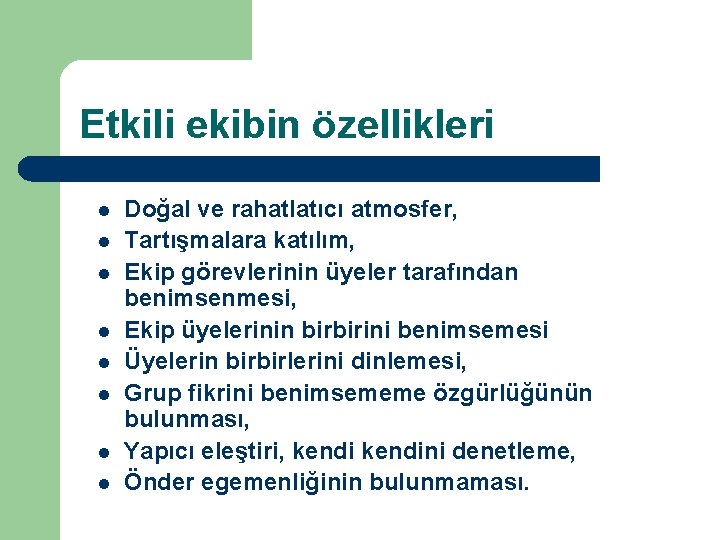 Etkili ekibin özellikleri

- Doğal ve rahatlatıcı atmosfer,
- Tartışmalara katılım,
- Ekip görevlerinin üyeler tarafından benimsenmesi,
- Ekip üyelerinin birbirini benimsemesi
- Üyelerin birbirlerini dinlemesi,
- Grup fikrini benimsememe özgürlüğünün bulunması,
- Yapıcı eleştiri, kendi kendini denetleme,
- Önder egemenliğinin bulunmaması.